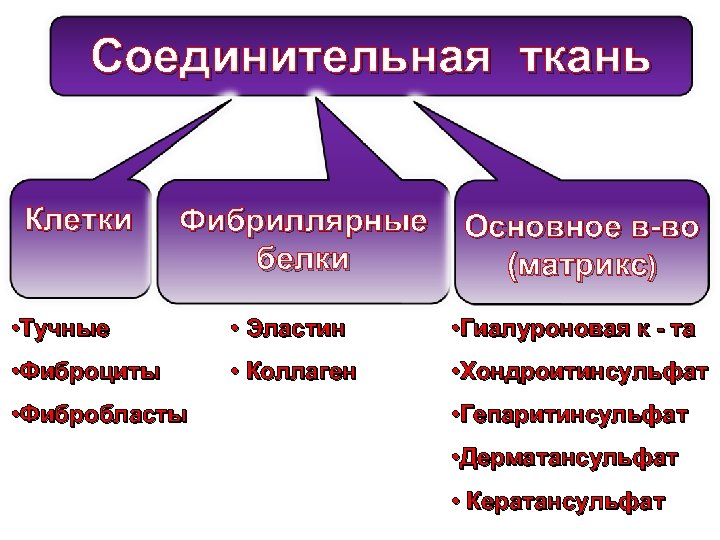 Соединительная ткань

Клетки

Фибриллярные белки

Основное в-во (матрикс)

•Тучные
•Фиброциты
•Фибробласты

• Эластин
• Коллаген

•Гиалуроновая к - та
•Хондроитинсульфат
•Гепаритинсульфат
•Дерматансульфат
• Кератансульфат